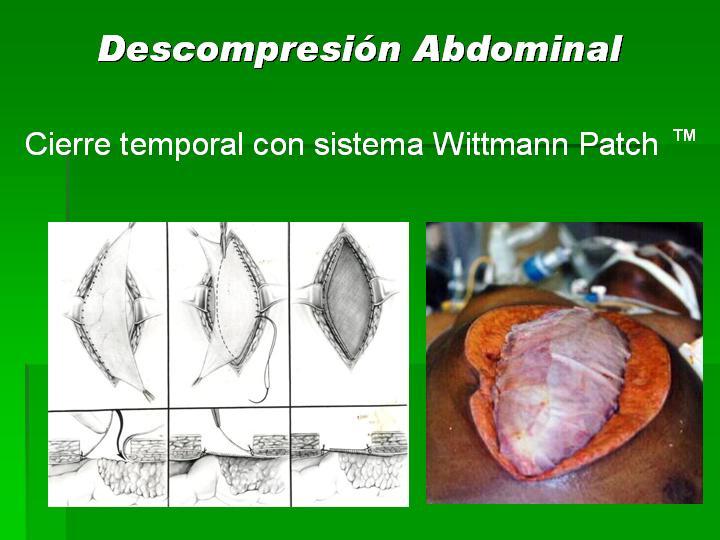 Descompresión Abdominal

Cierre temporal con sistema Wittmann Patch ™